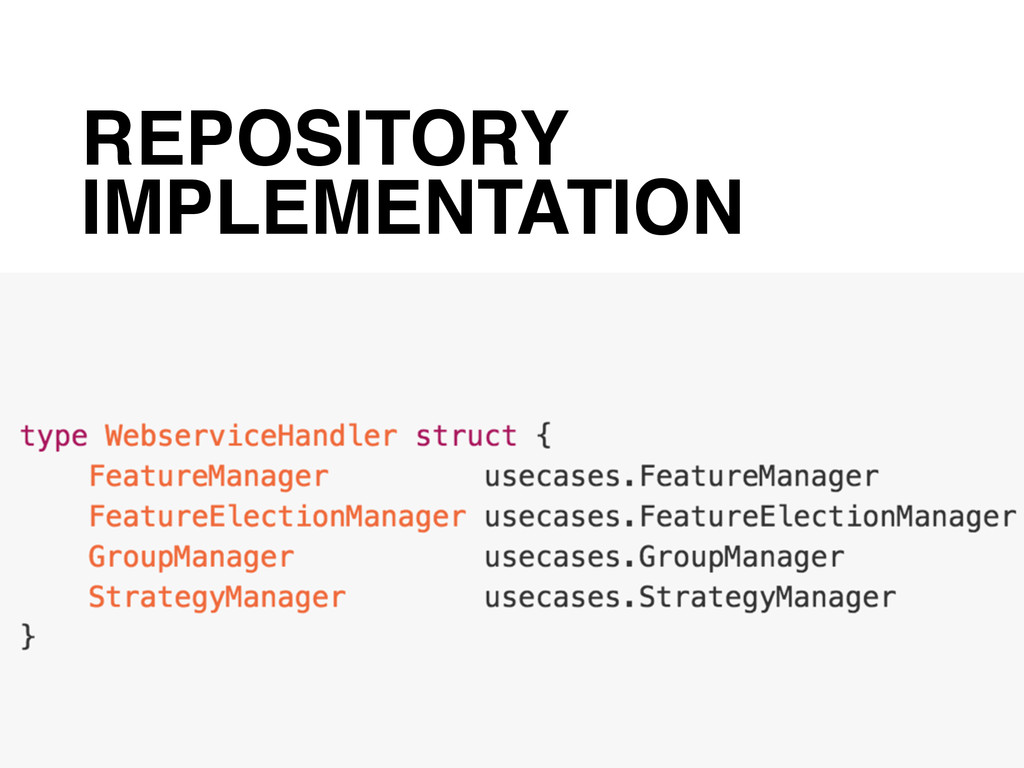 REPOSITORY IMPLEMENTATION

type WebserviceHandler struct {
    FeatureManager         usecases.FeatureManager
    FeatureElectionManager usecases.FeatureElectionManager
    GroupManager           usecases.GroupManager
    StrategyManager        usecases.StrategyManager
}